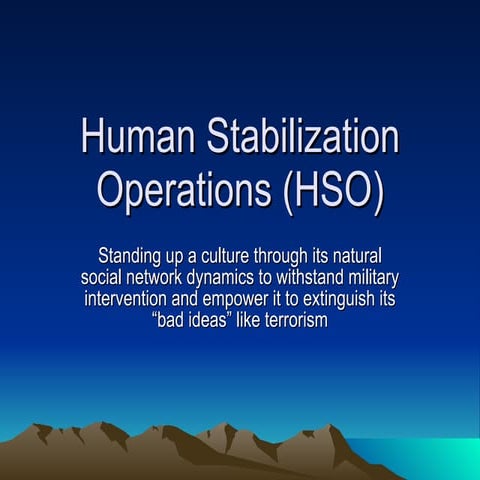 Human Stabilization Operations (HSO)

Standing up a culture through its natural social network dynamics to withstand military intervention and empower it to extinguish its “bad ideas” like terrorism